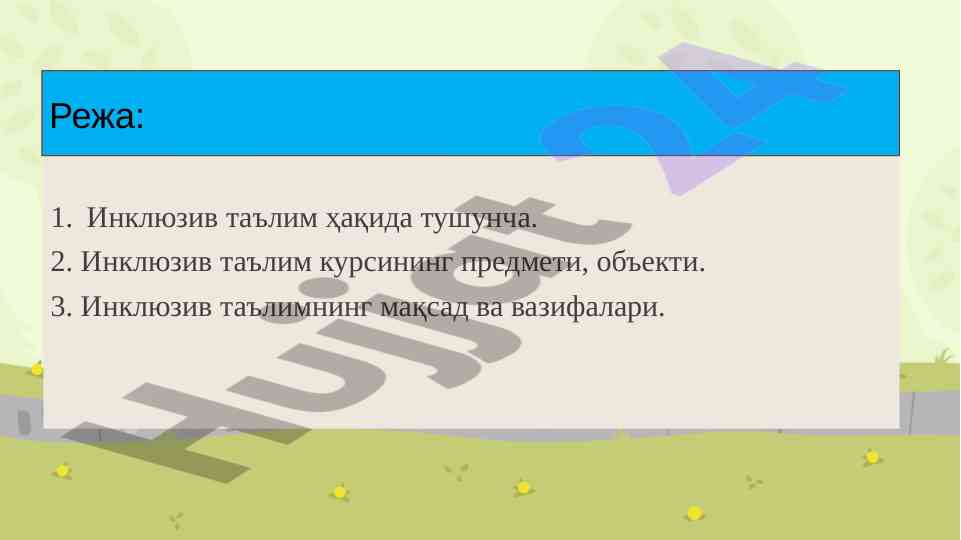 Режа:

1. Инклюзив таълим ҳақида тушунча.
2. Инклюзив таълим курсининг предмети, объекти.
3. Инклюзив таълимнинг мақсад ва вазифалари.

Hujjat 24